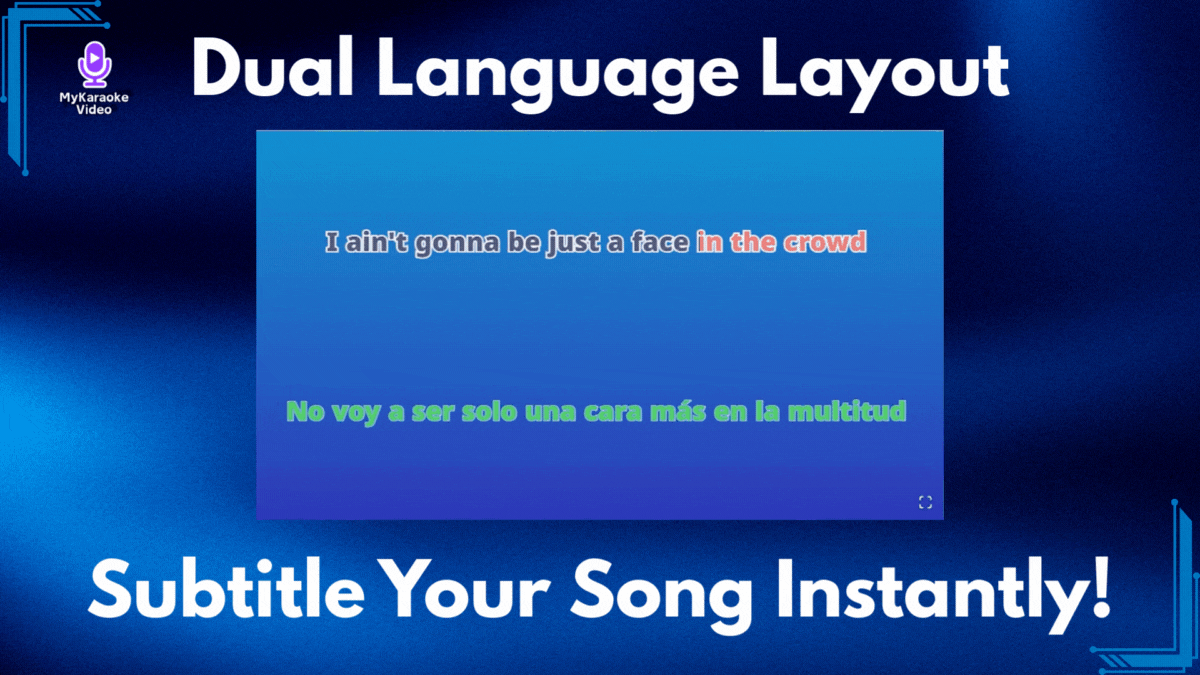 MyKaraoke Video

Dual Language Layout

I ain't gonna be just a face in the crowd

No voy a ser solo una cara más en la multitud

Subtitle Your Song Instantly!